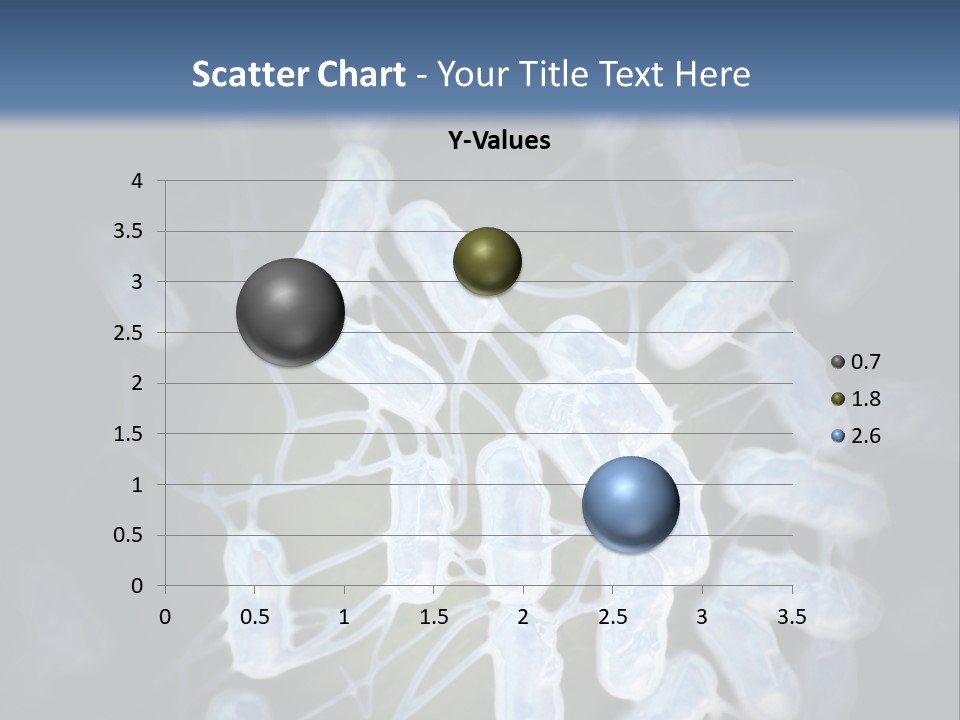 Scatter Chart - Your Title Text Here

Y-Values

4
3.5
3
2.5
2
1.5
1
0.5
0

0 0.5 1 1.5 2 2.5 3 3.5

0.7
1.8
2.6